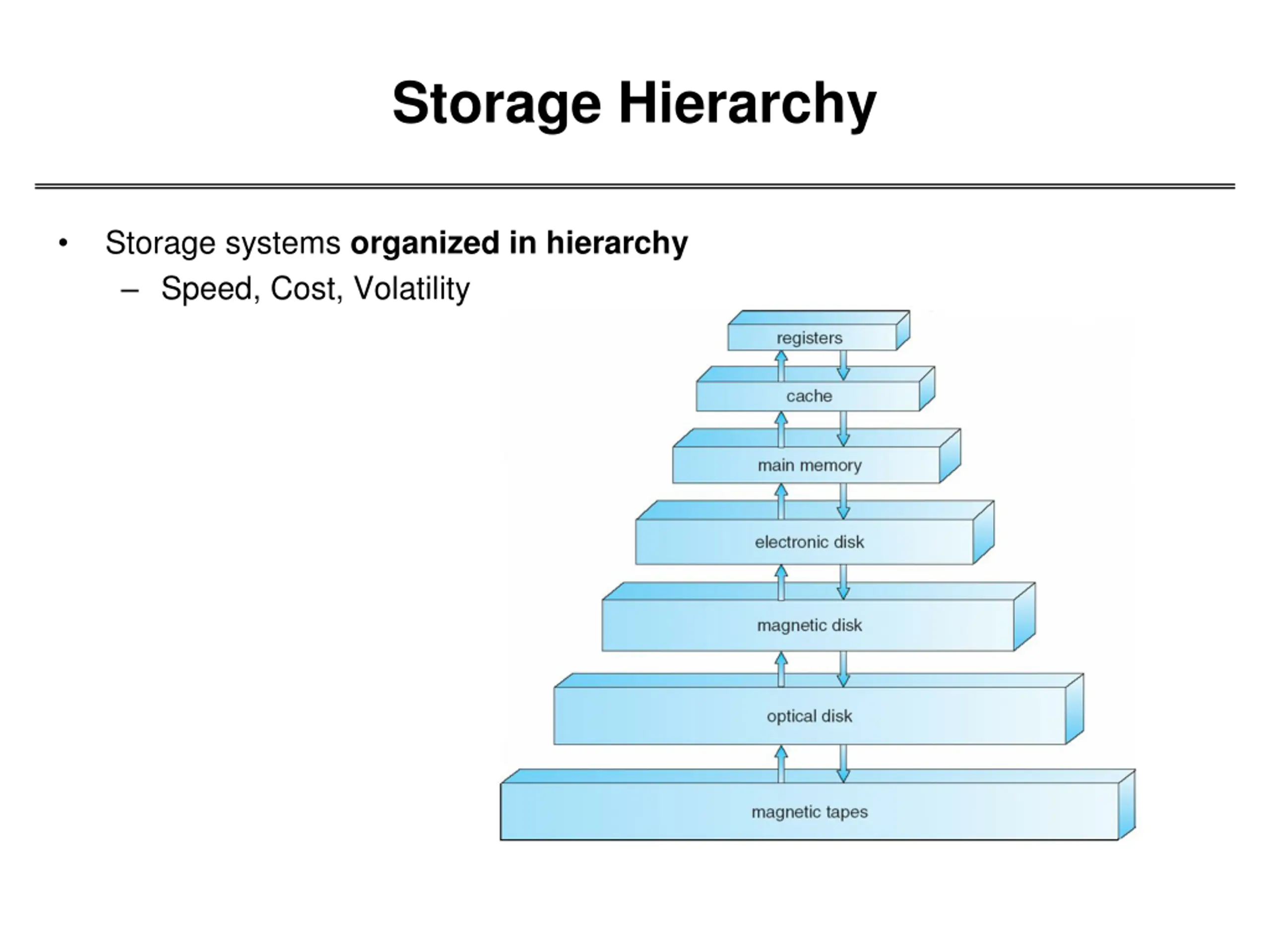 Storage Hierarchy

• Storage systems organized in hierarchy
– Speed, Cost, Volatility

registers
cache
main memory
electronic disk
magnetic disk
optical disk
magnetic tapes